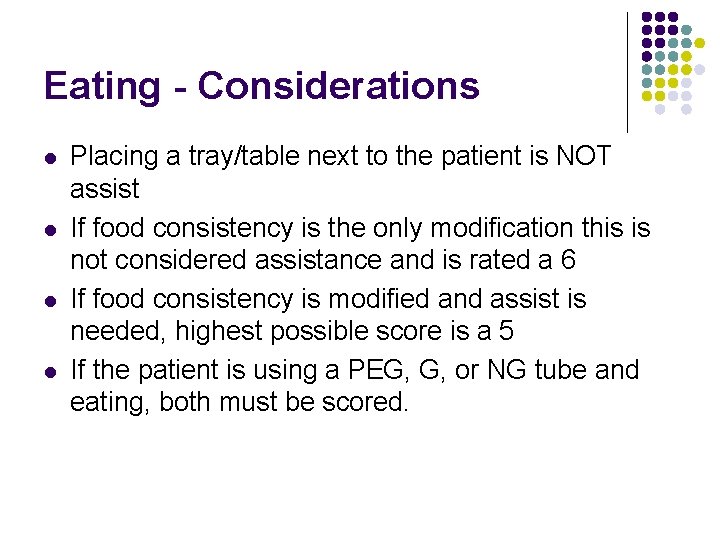 Eating - Considerations

- Placing a tray/table next to the patient is NOT assist
- If food consistency is the only modification this is not considered assistance and is rated a 6
- If food consistency is modified and assist is needed, highest possible score is a 5
- If the patient is using a PEG, G, or NG tube and eating, both must be scored.